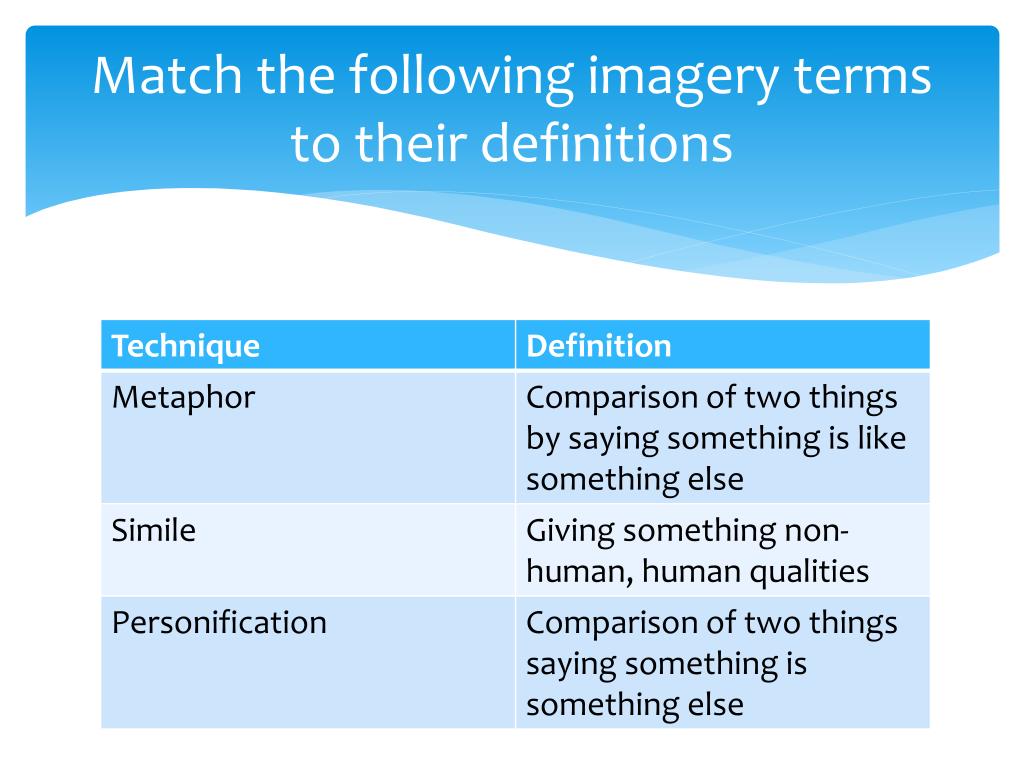 Match the following imagery terms to their definitions

| Technique | Definition |
|---|---|
| Metaphor | Comparison of two things by saying something is like something else |
| Simile | Giving something non-human, human qualities |
| Personification | Comparison of two things saying something is something else |